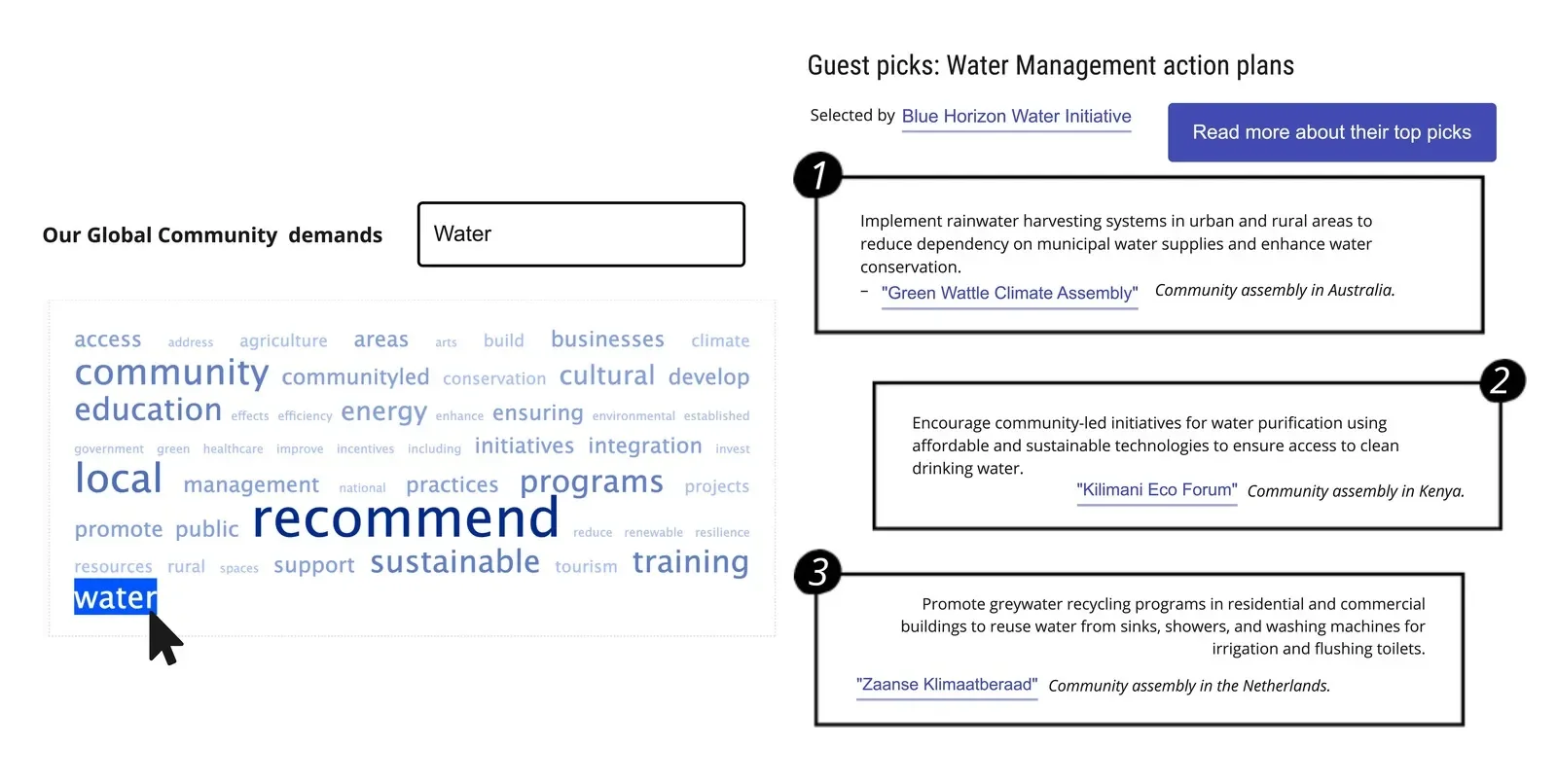 Our Global Community demands

Water

access address agriculture areas arts build businesses climate community communityled conservation cultural develop education effects efficiency energy enhance ensuring environmental established government green healthcare improve incentives including initiatives integration invest local management national practices programs projects promote public recommend reduce renewable resilience resources rural spaces support sustainable tourism training water

Guest picks: Water Management action plans

Selected by Blue Horizon Water Initiative

Read more about their top picks

1

Implement rainwater harvesting systems in urban and rural areas to reduce dependency on municipal water supplies and enhance water conservation.

– "Green Wattle Climate Assembly" Community assembly in Australia.

2

Encourage community-led initiatives for water purification using affordable and sustainable technologies to ensure access to clean drinking water.

"Kilimani Eco Forum" Community assembly in Kenya.

3

Promote greywater recycling programs in residential and commercial buildings to reuse water from sinks, showers, and washing machines for irrigation and flushing toilets.

"Zaanse Klimaatberaad" Community assembly in the Netherlands.